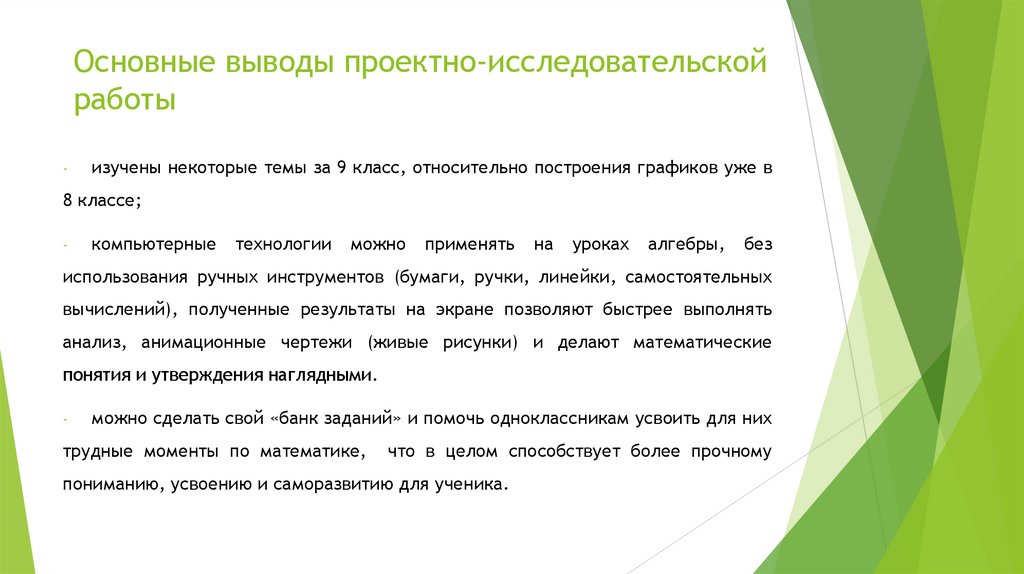 Основные выводы проектно-исследовательской работы

- изучены некоторые темы за 9 класс, относительно построения графиков уже в 8 классе;

- компьютерные технологии можно применять на уроках алгебры, без использования ручных инструментов (бумаги, ручки, линейки, самостоятельных вычислений), полученные результаты на экране позволяют быстрее выполнять анализ, анимационные чертежи (живые рисунки) и делают математические понятия и утверждения наглядными.

- можно сделать свой «банк заданий» и помочь одноклассникам усвоить для них трудные моменты по математике, что в целом способствует более прочному пониманию, усвоению и саморазвитию для ученика.